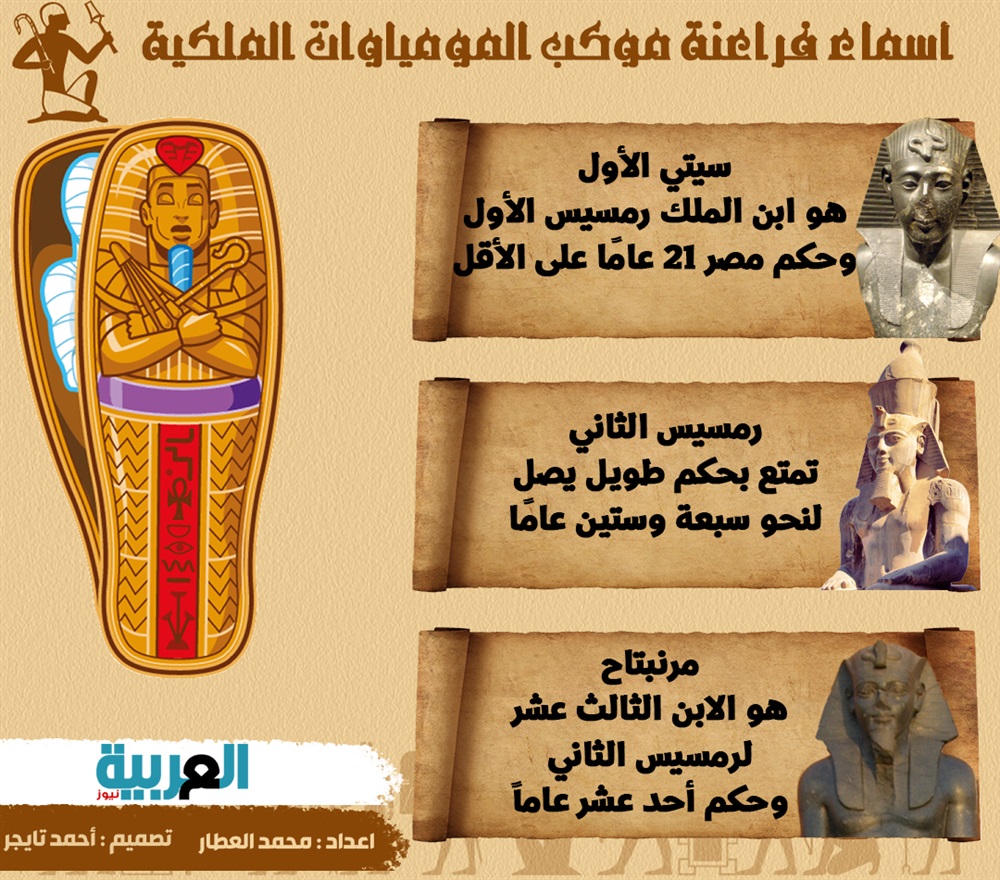 اسماء فراعنة موكب المومياوات الملكية

سيتي الأول
هو ابن الملك رمسيس الأول
وحكم مصر 21 عامًا على الأقل

رمسيس الثاني
تمتع بحكم طويل يصل
لنحو سبعة وستين عامًا

مرنبتاح
هو الابن الثالث عشر
لرمسيس الثاني
وحكم أحد عشر عاماً

العربية
نيوز

اعداد : محمد العطار تصميم : أحمد تايجر